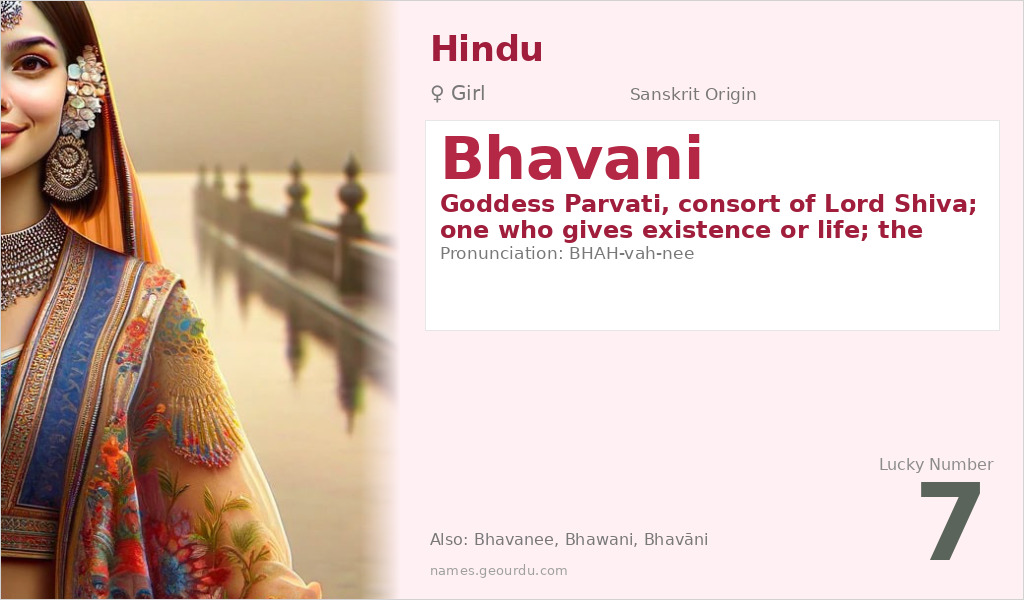 Hindu

♀ Girl

Sanskrit Origin

Bhavani

Goddess Parvati, consort of Lord Shiva; one who gives existence or life; the

Pronunciation: BHAH-vah-nee

Lucky Number

7

Also: Bhavanee, Bhawani, Bhavāni

names.geourdu.com